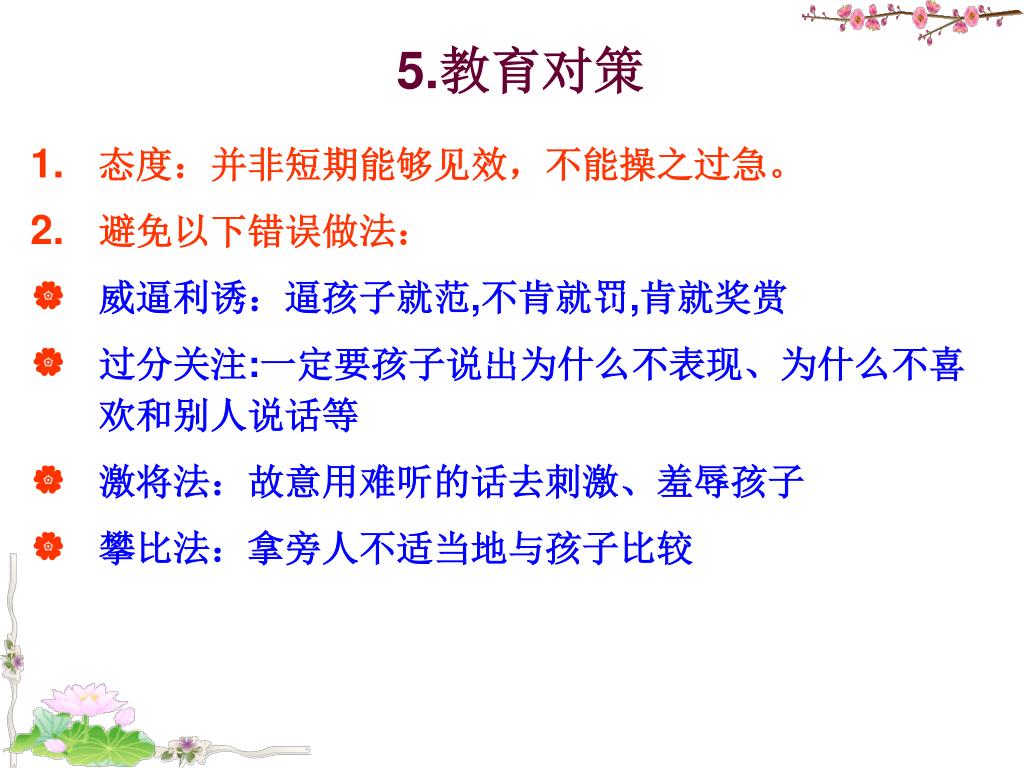 5.教育对策

1. 态度：并非短期能够见效，不能操之过急。

2. 避免以下错误做法：

威逼利诱：逼孩子就范,不肯就罚,肯就奖赏

过分关注:一定要孩子说出为什么不表现、为什么不喜欢和别人说话等

激将法：故意用难听的话去刺激、羞辱孩子

攀比法：拿旁人不适当地与孩子比较